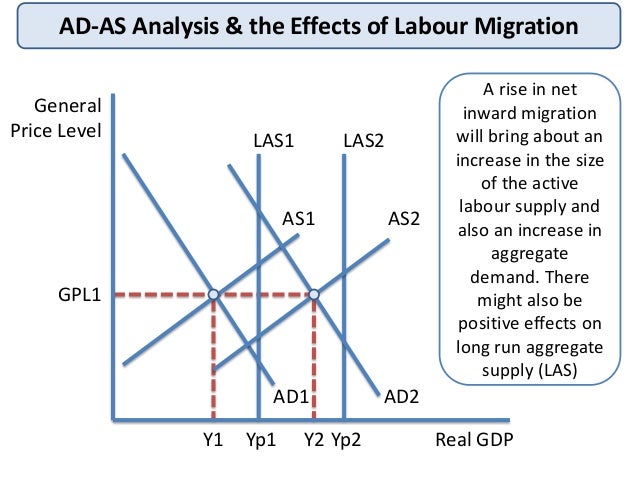 AD-AS Analysis & the Effects of Labour Migration

General Price Level

LAS1

LAS2

AS1

AS2

GPL1

AD1

AD2

Y1

Yp1

Y2

Yp2

Real GDP

A rise in net inward migration will bring about an increase in the size of the active labour supply and also an increase in aggregate demand. There might also be positive effects on long run aggregate supply (LAS)